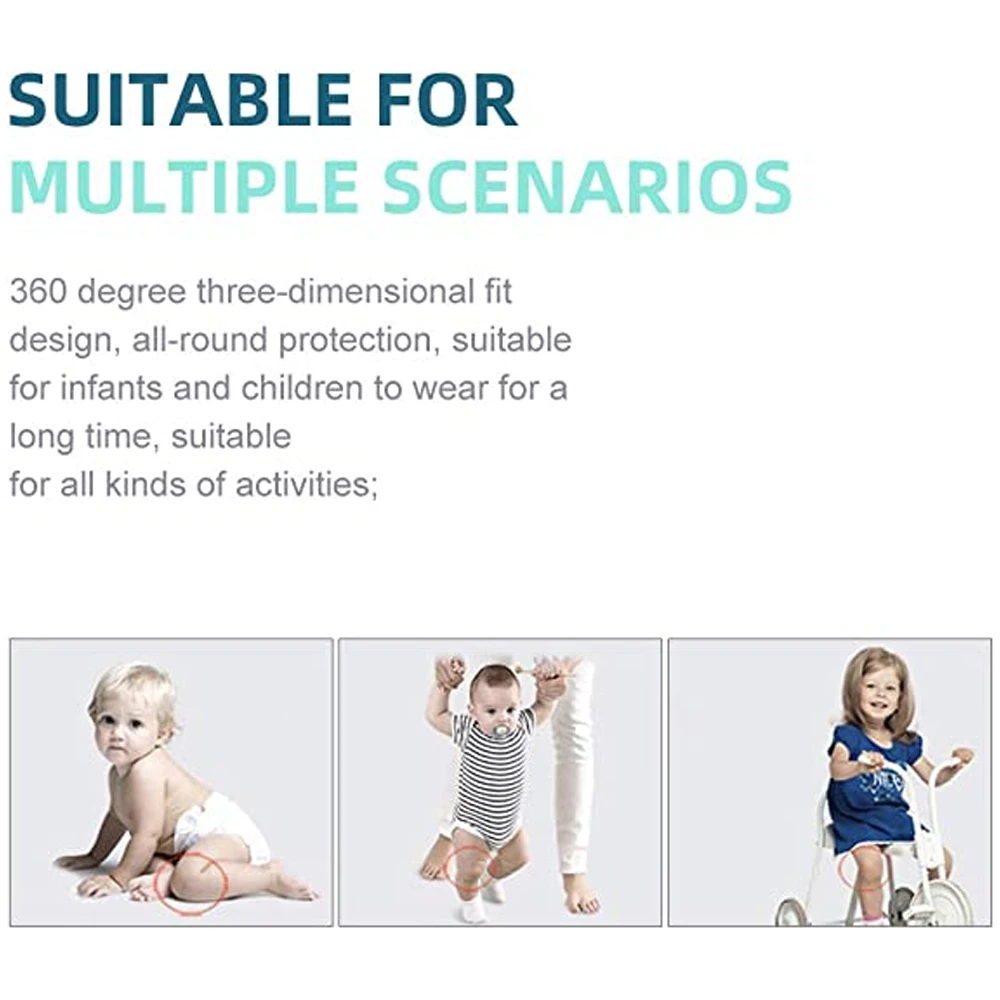 SUITABLE FOR
MULTIPLE SCENARIOS

360 degree three-dimensional fit design, all-round protection, suitable for infants and children to wear for a long time, suitable
for all kinds of activities;